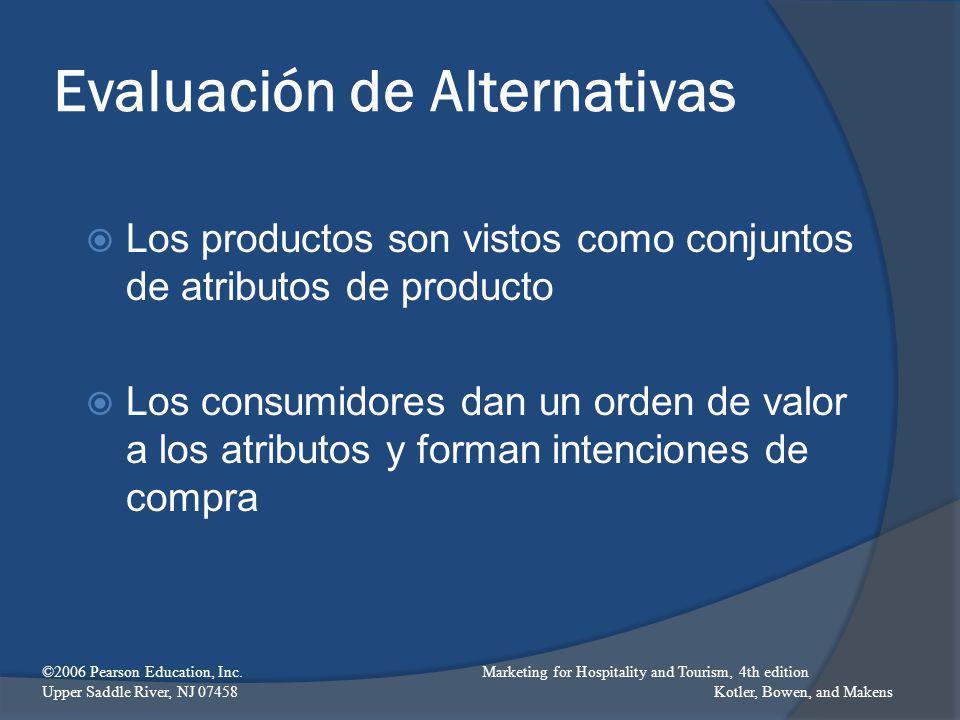 Evaluación de Alternativas

Los productos son vistos como conjuntos de atributos de producto

Los consumidores dan un orden de valor a los atributos y forman intenciones de compra

©2006 Pearson Education, Inc.
Upper Saddle River, NJ 07458

Marketing for Hospitality and Tourism, 4th edition
Kotler, Bowen, and Makens